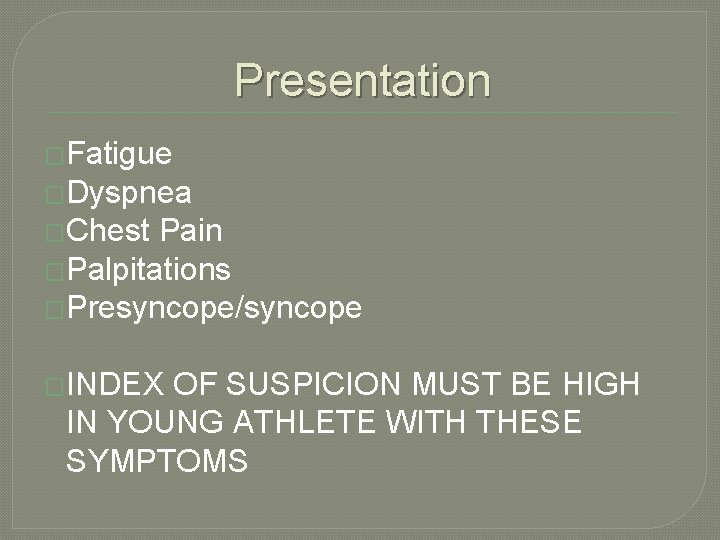 Presentation

Fatigue
Dyspnea
Chest Pain
Palpitations
Presyncope/syncope

INDEX OF SUSPICION MUST BE HIGH IN YOUNG ATHLETE WITH THESE SYMPTOMS